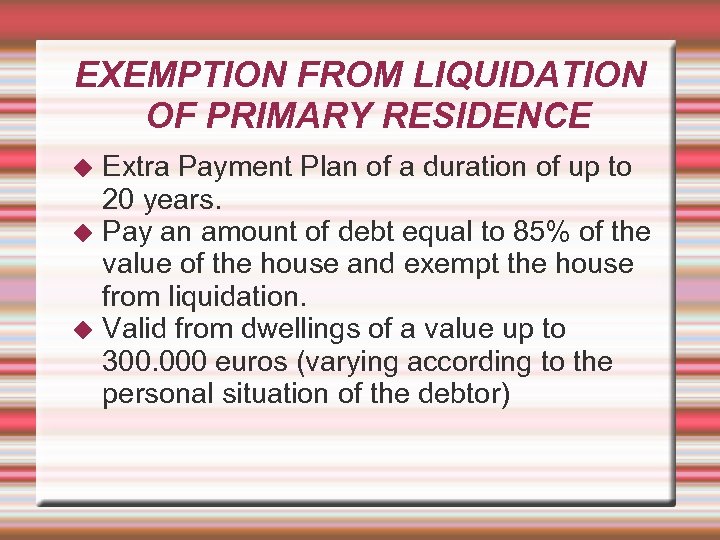 EXEMPTION FROM LIQUIDATION OF PRIMARY RESIDENCE

◆ Extra Payment Plan of a duration of up to 20 years.
◆ Pay an amount of debt equal to 85% of the value of the house and exempt the house from liquidation.
◆ Valid from dwellings of a value up to 300.000 euros (varying according to the personal situation of the debtor)